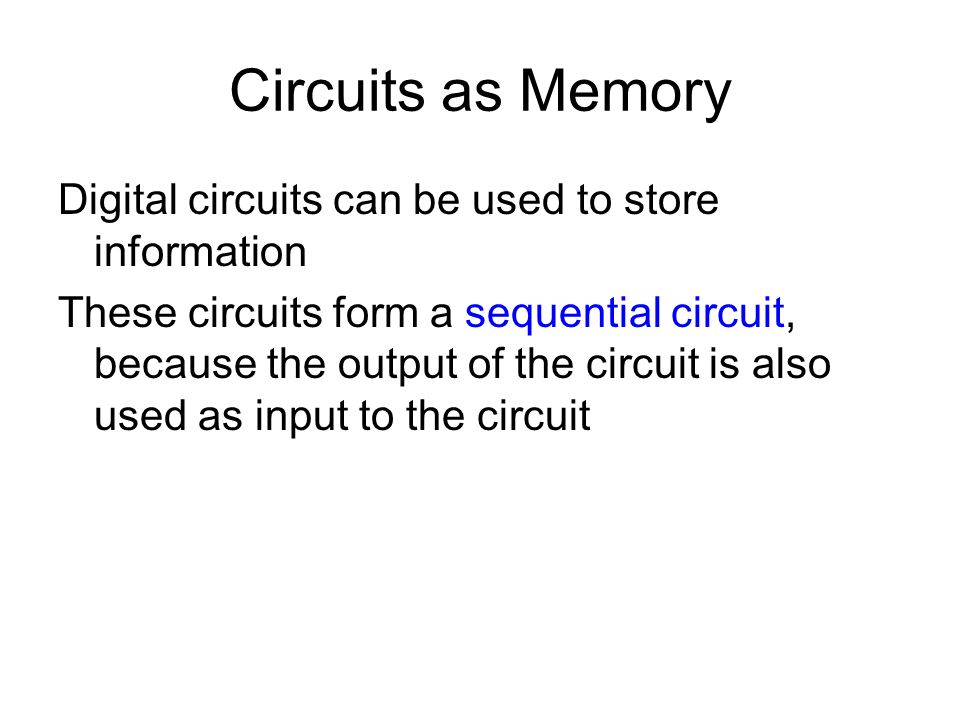 Circuits as Memory

Digital circuits can be used to store information

These circuits form a sequential circuit, because the output of the circuit is also used as input to the circuit